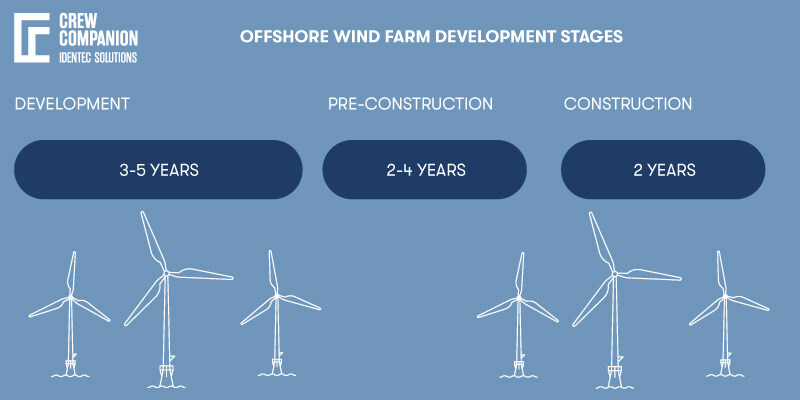 CREW COMPANION
IDENTEC SOLUTIONS

OFFSHORE WIND FARM DEVELOPMENT STAGES

DEVELOPMENT

3-5 YEARS

PRE-CONSTRUCTION

2-4 YEARS

CONSTRUCTION

2 YEARS